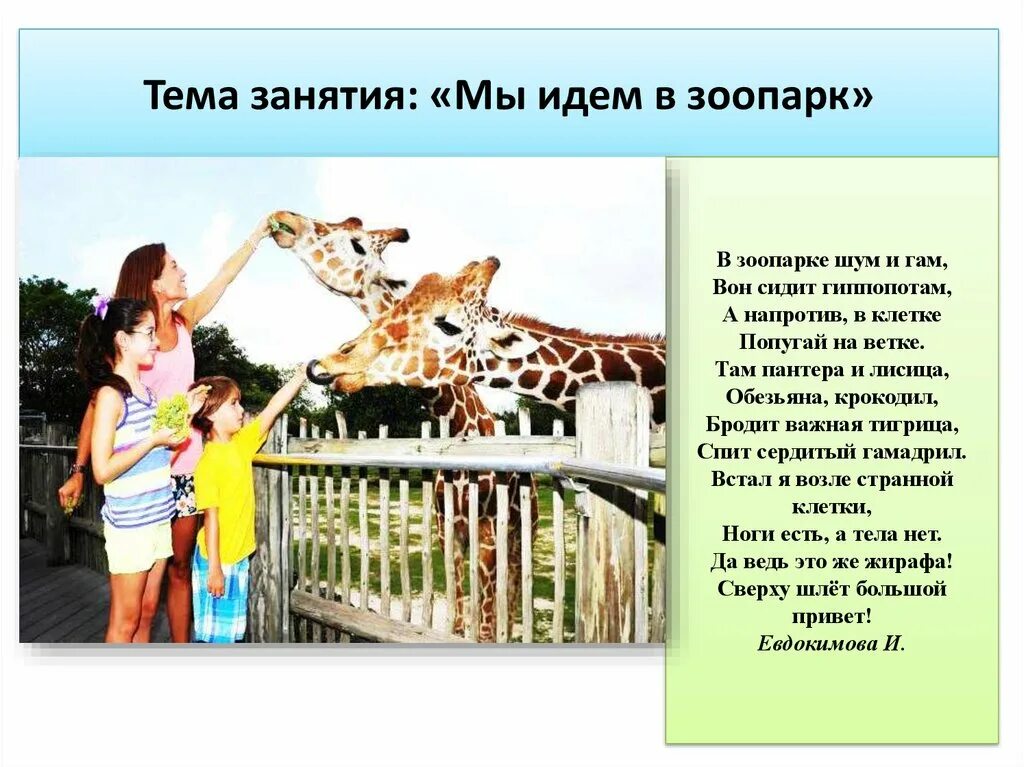 Тема занятия: «Мы идем в зоопарк»

В зоопарке шум и гам,
Вон сидит гиппопотам,
А напротив, в клетке
Попугай на ветке.
Там пантера и лисица,
Обезьяна, крокодил,
Бродит важная тигрица,
Спит сердитый гамадрил.
Встал я возле странной клетки,
Ноги есть, а тела нет.
Да ведь это же жирафа!
Сверху шлёт большой привет!
Евдокимова И.